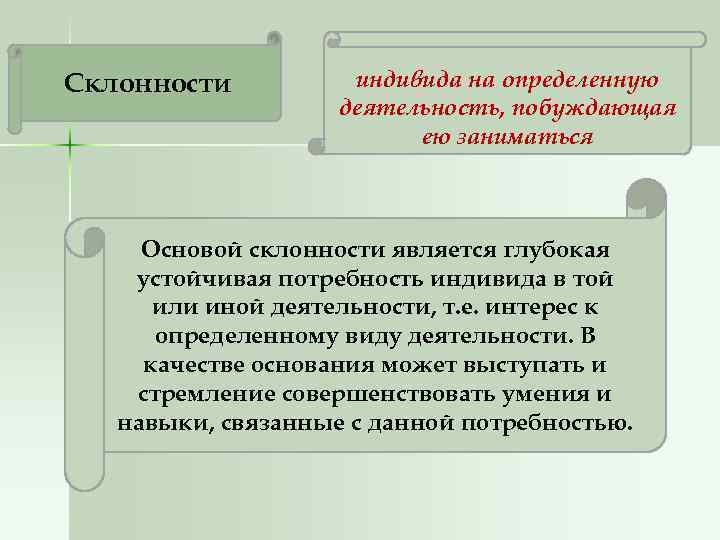 Склонности

индивида на определенную деятельность, побуждающая ею заниматься

Основой склонности является глубокая устойчивая потребность индивида в той или иной деятельности, т.е. интерес к определенному виду деятельности. В качестве основания может выступать и стремление совершенствовать умения и навыки, связанные с данной потребностью.